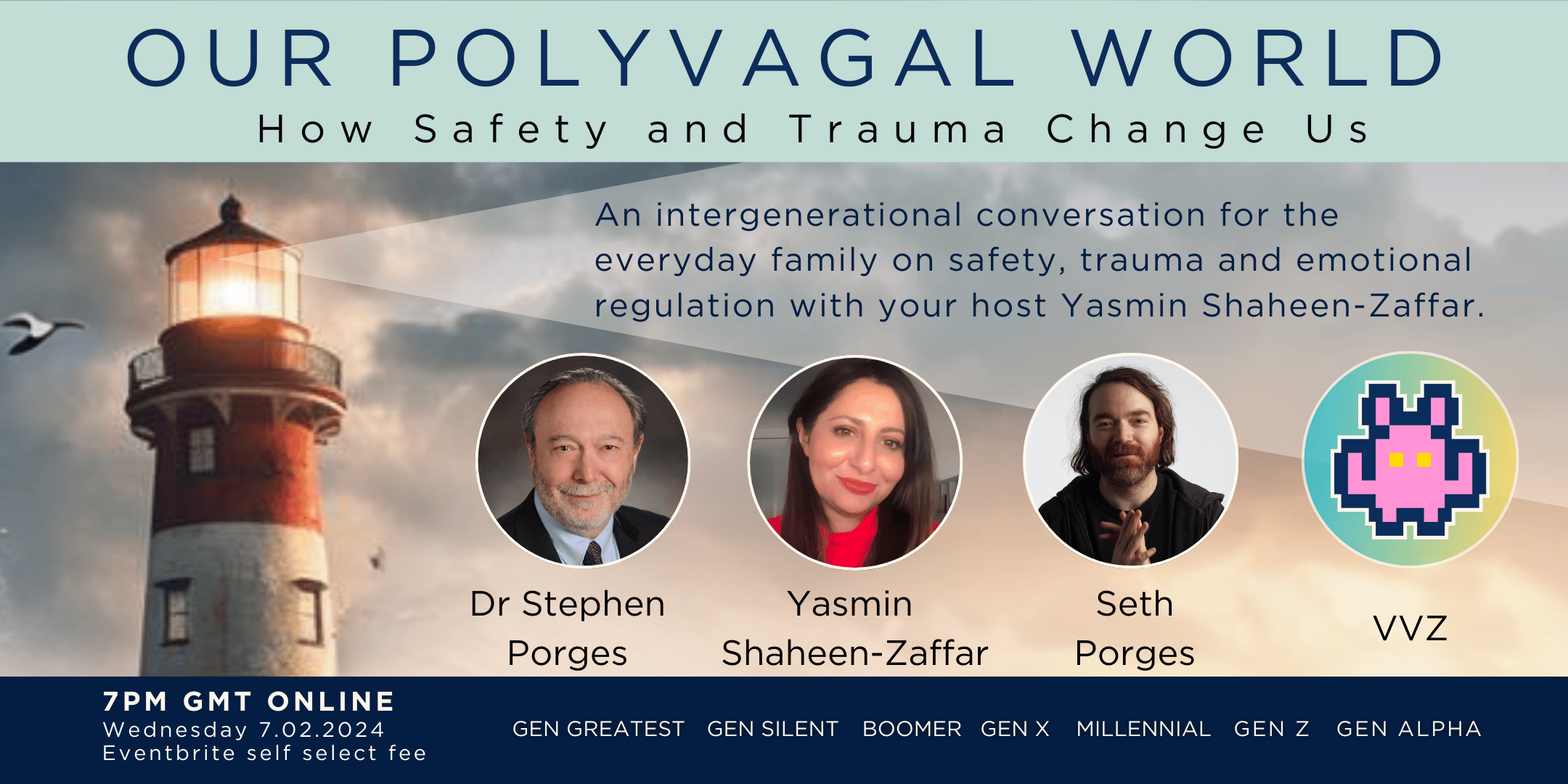 OUR POLYVAGAL WORLD
How Safety and Trauma Change Us

An intergenerational conversation for the everyday family on safety, trauma and emotional regulation with your host Yasmin Shaheen-Zaffar.

Dr Stephen Porges

Yasmin Shaheen-Zaffar

Seth Porges

VVZ

7PM GMT ONLINE
Wednesday 7.02.2024
Eventbrite self select fee

GEN GREATEST GEN SILENT BOOMER GEN X MILLENNIAL GEN Z GEN ALPHA